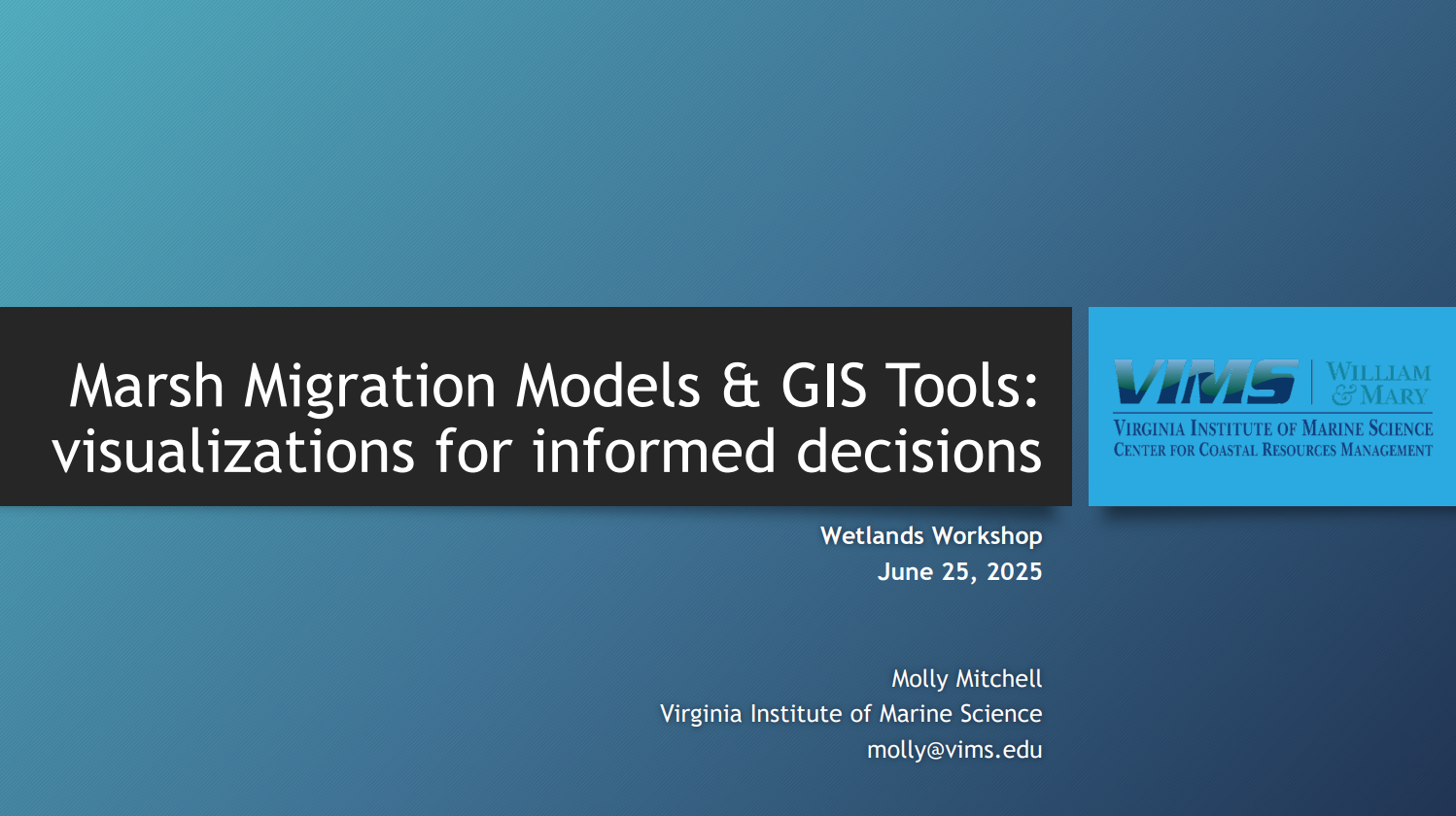 Marsh Migration Models & GIS Tools: visualizations for informed decisions

VIMS | WILLIAM & MARY
VIRGINIA INSTITUTE OF MARINE SCIENCE
CENTER FOR COASTAL RESOURCES MANAGEMENT

Wetlands Workshop
June 25, 2025

Molly Mitchell
Virginia Institute of Marine Science
molly@vims.edu